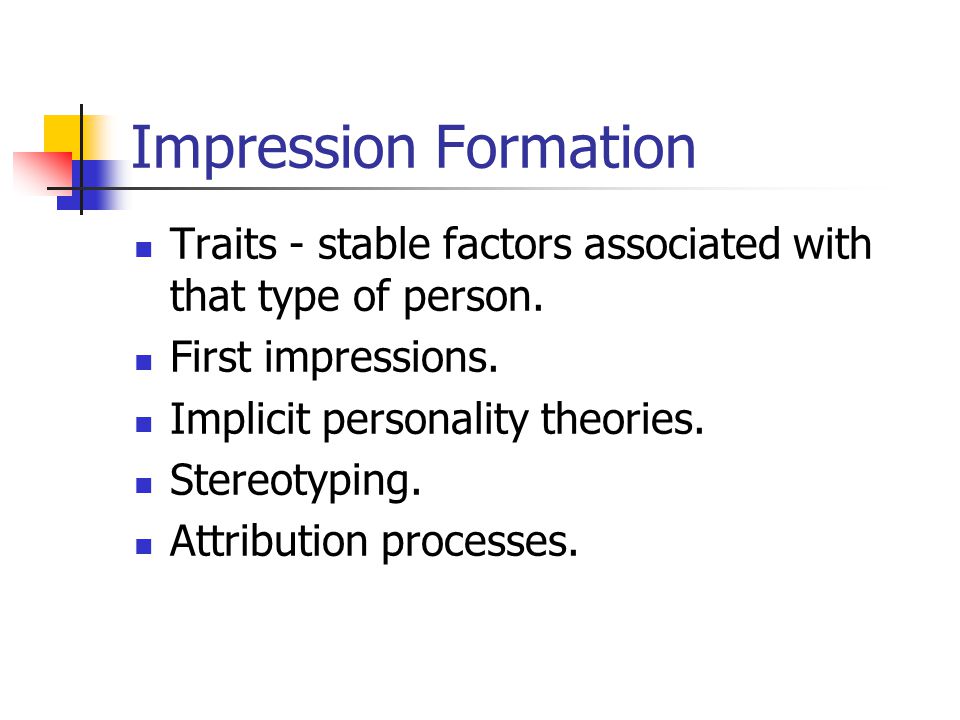 Impression Formation

- Traits - stable factors associated with that type of person.
- First impressions.
- Implicit personality theories.
- Stereotyping.
- Attribution processes.